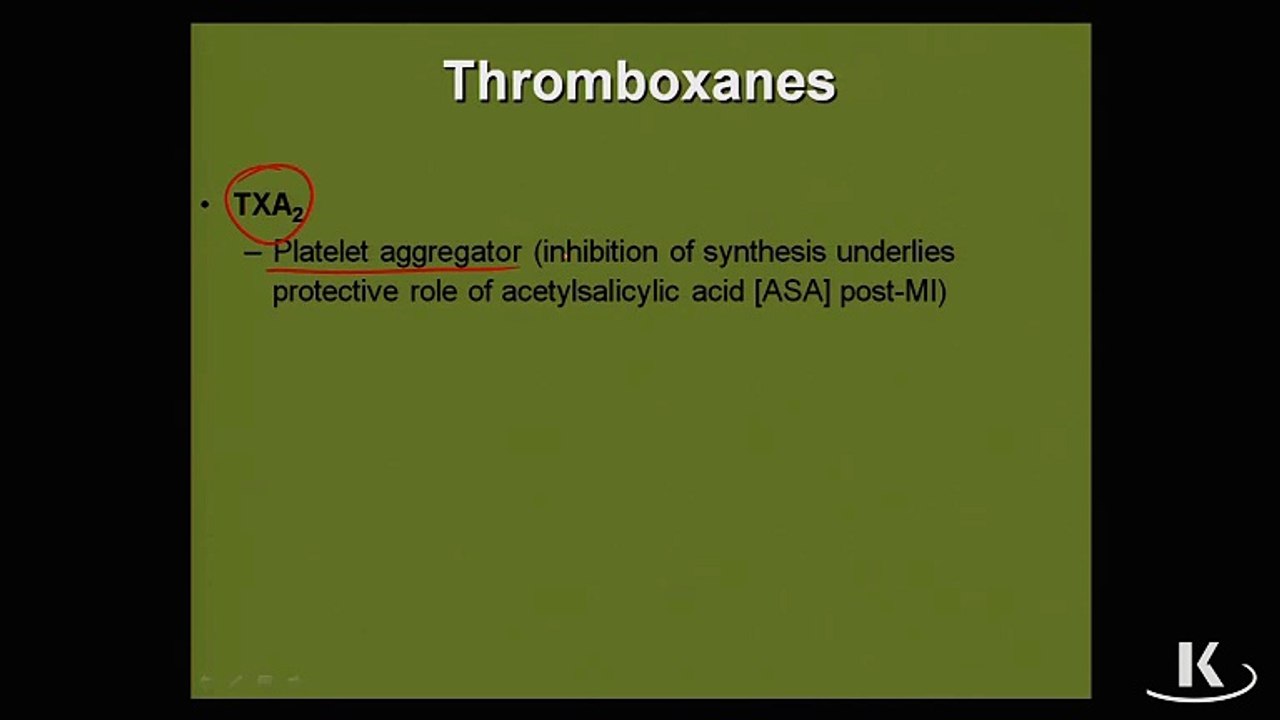 Thromboxanes

• $TXA_2$
– Platelet aggregator (inhibition of synthesis underlies protective role of acetylsalicylic acid [ASA] post-MI)

K